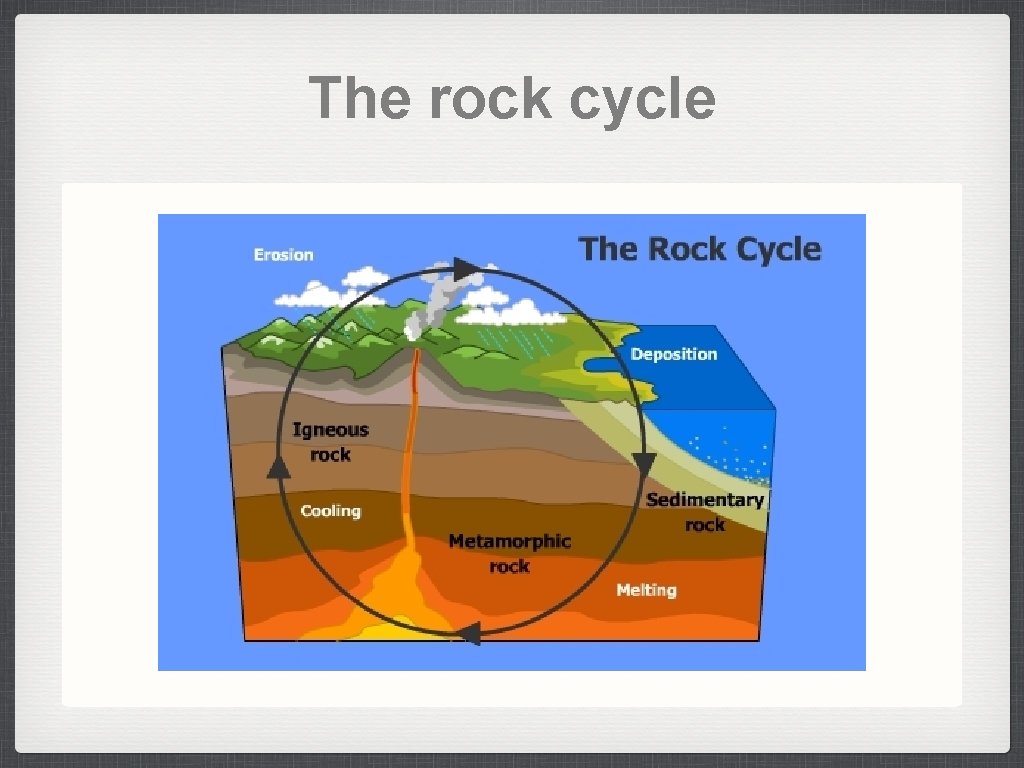 The rock cycle

The Rock Cycle

Erosion

Deposition

Igneous rock

Cooling

Sedimentary rock

Metamorphic rock

Melting